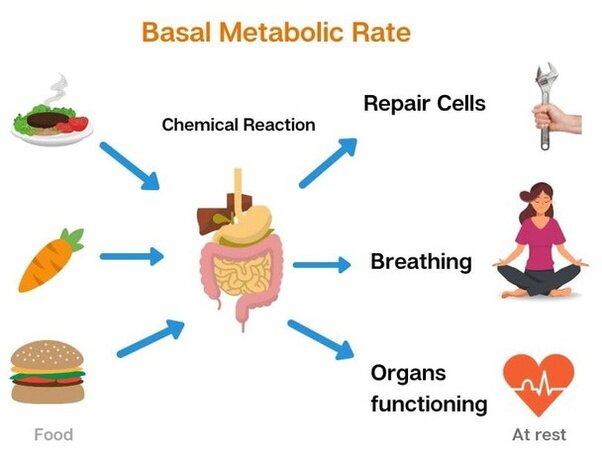 Basal Metabolic Rate

Chemical Reaction

Repair Cells

Breathing

Organs functioning

Food

At rest